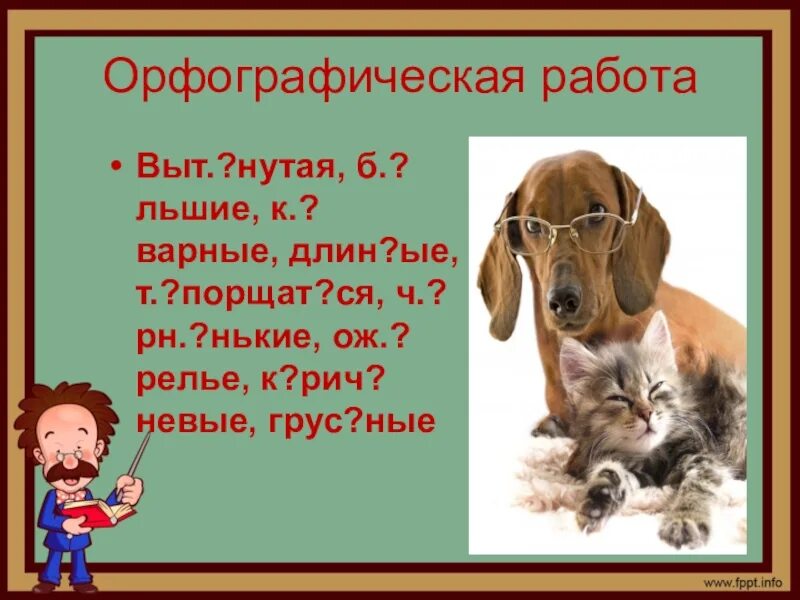 Орфографическая работа

• Выт.?нутая, б.?льшие, к.?варные, длин?ые, т.?порщат?ся, ч.?рн.?нькие, ож.?релье, к?рич?невые, грус?ные

www.fppt.info